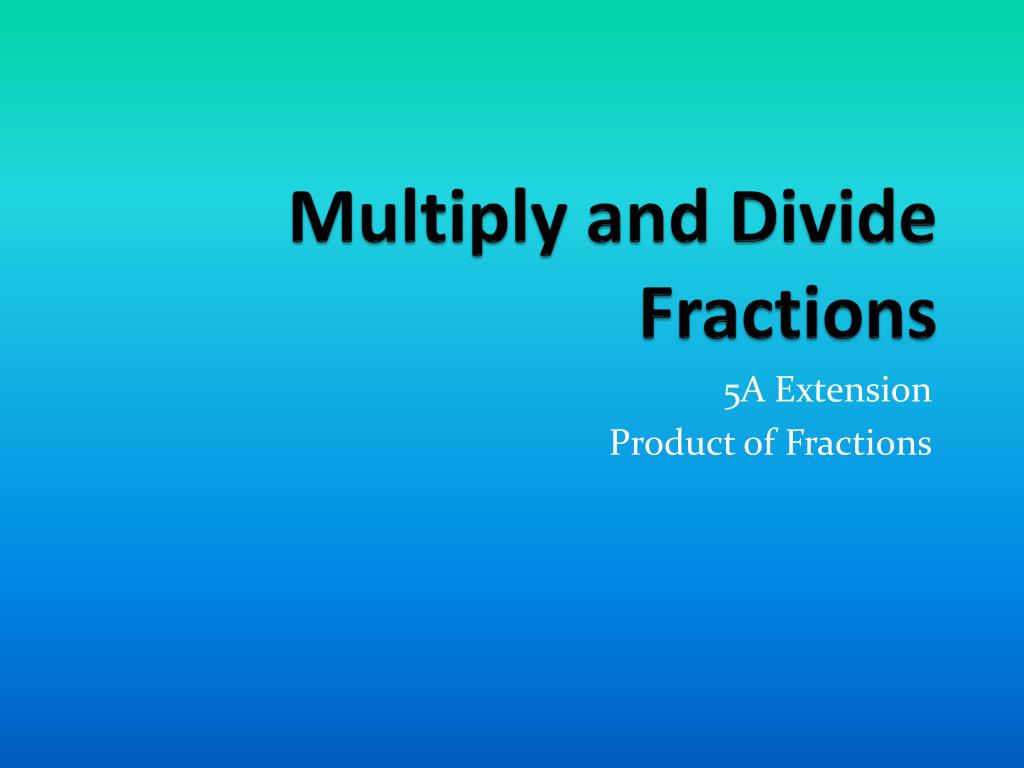 Multiply and Divide Fractions

5A Extension
Product of Fractions